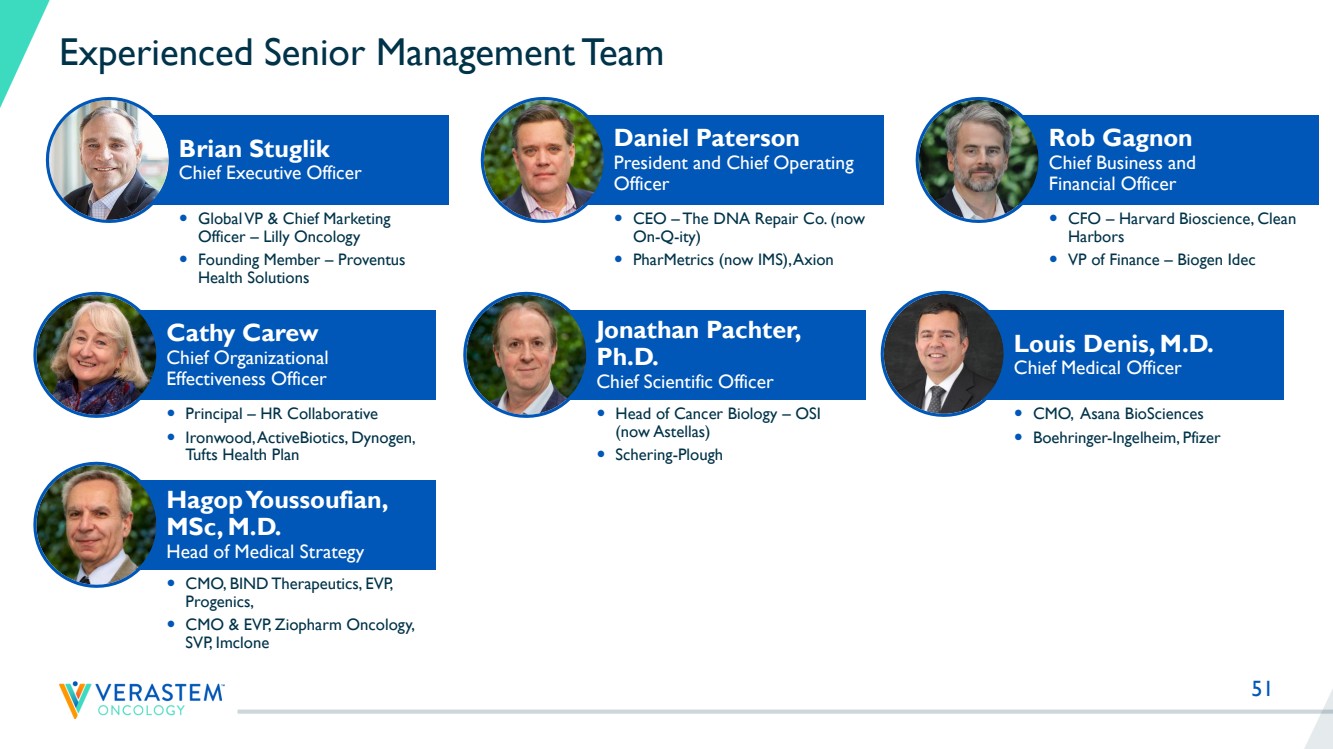 Experienced Senior Management Team

Brian Stuglik
Chief Executive Officer

• Global VP & Chief Marketing Officer – Lilly Oncology
• Founding Member – Proventus Health Solutions

Daniel Paterson
President and Chief Operating Officer

• CEO – The DNA Repair Co. (now On-Q-ity)
• PharMetrics (now IMS), Axion

Rob Gagnon
Chief Business and Financial Officer

• CFO – Harvard Bioscience, Clean Harbors
• VP of Finance – Biogen Idec

Cathy Carew
Chief Organizational Effectiveness Officer

• Principal – HR Collaborative
• Ironwood, ActiveBiotics, Dynogen, Tufts Health Plan

Jonathan Pachter, Ph.D.
Chief Scientific Officer

• Head of Cancer Biology – OSI (now Astellas)
• Schering-Plough

Louis Denis, M.D.
Chief Medical Officer

• CMO, Asana BioSciences
• Boehringer-Ingelheim, Pfizer

Hagop Youssoufian, MSc, M.D.
Head of Medical Strategy

• CMO, BIND Therapeutics, EVP, Progenics,
• CMO & EVP, Ziopharm Oncology, SVP, Imclone

VERASTEM ONCOLOGY

51